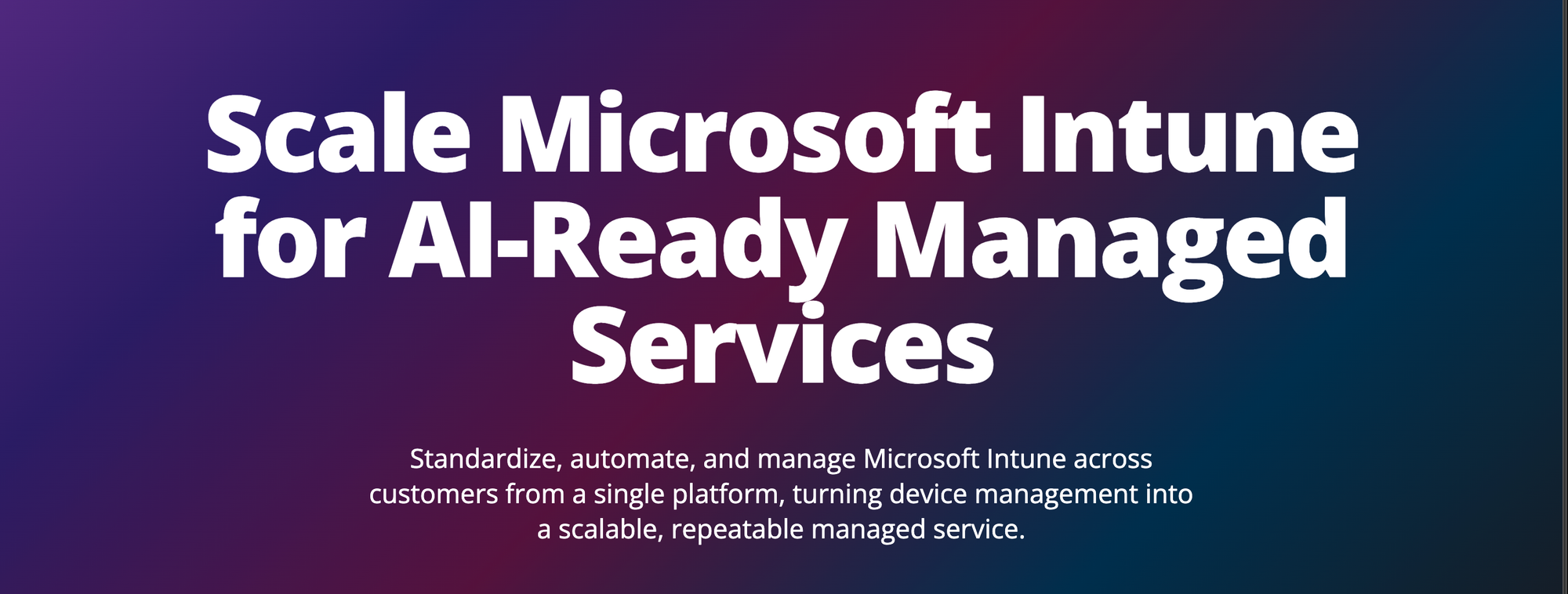 Scale Microsoft Intune for AI-Ready Managed Services

Standardize, automate, and manage Microsoft Intune across customers from a single platform, turning device management into a scalable, repeatable managed service.